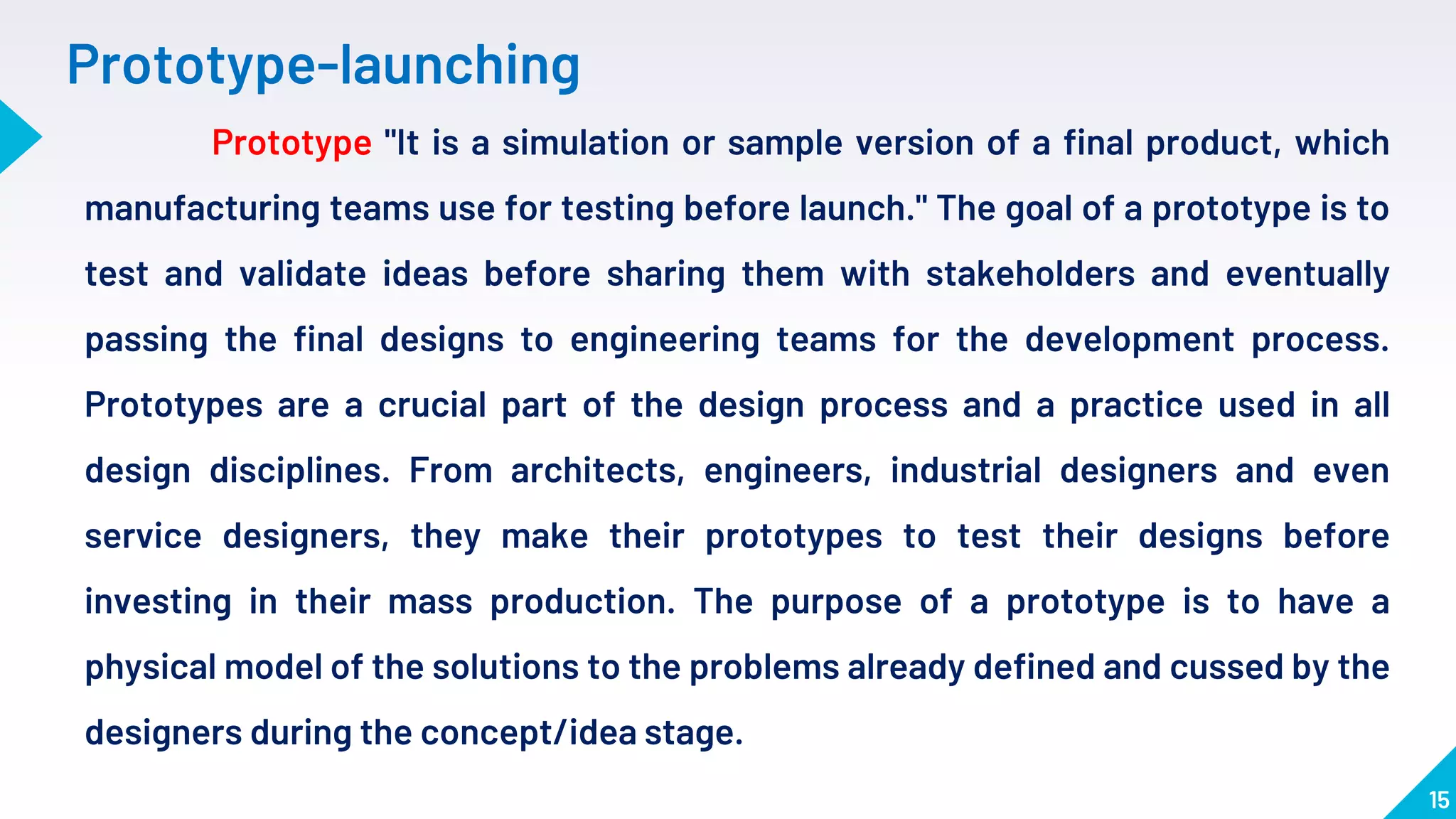 Prototype-launching

Prototype "It is a simulation or sample version of a final product, which manufacturing teams use for testing before launch." The goal of a prototype is to test and validate ideas before sharing them with stakeholders and eventually passing the final designs to engineering teams for the development process. Prototypes are a crucial part of the design process and a practice used in all design disciplines. From architects, engineers, industrial designers and even service designers, they make their prototypes to test their designs before investing in their mass production. The purpose of a prototype is to have a physical model of the solutions to the problems already defined and cussed by the designers during the concept/idea stage.

15